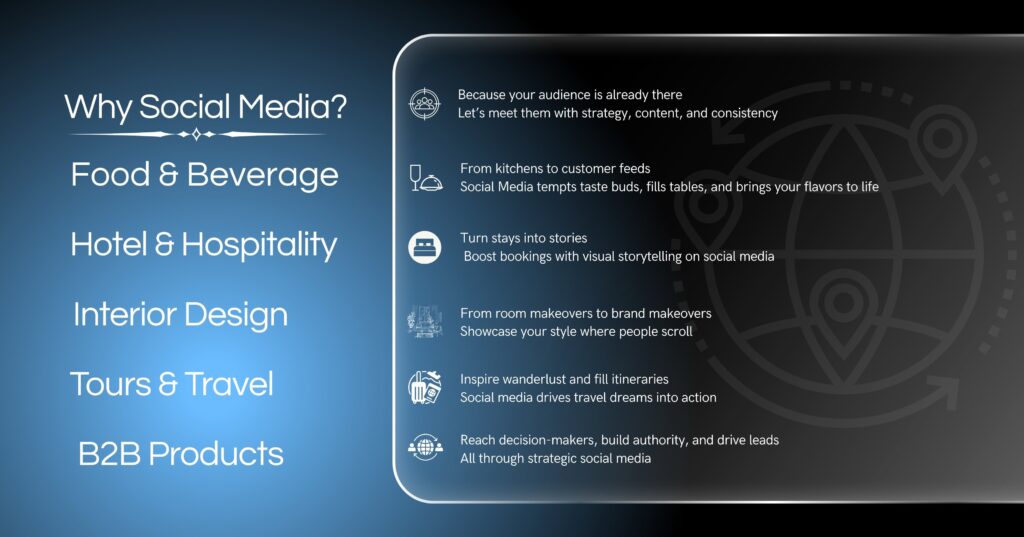 Why Social Media?

Food & Beverage

Hotel & Hospitality

Interior Design

Tours & Travel

B2B Products

Because your audience is already there
Let's meet them with strategy, content, and consistency

From kitchens to customer feeds
Social Media tempts taste buds, fills tables, and brings your flavors to life

Turn stays into stories
Boost bookings with visual storytelling on social media

From room makeovers to brand makeovers
Showcase your style where people scroll

Inspire wanderlust and fill itineraries
Social media drives travel dreams into action

Reach decision-makers, build authority, and drive leads
All through strategic social media